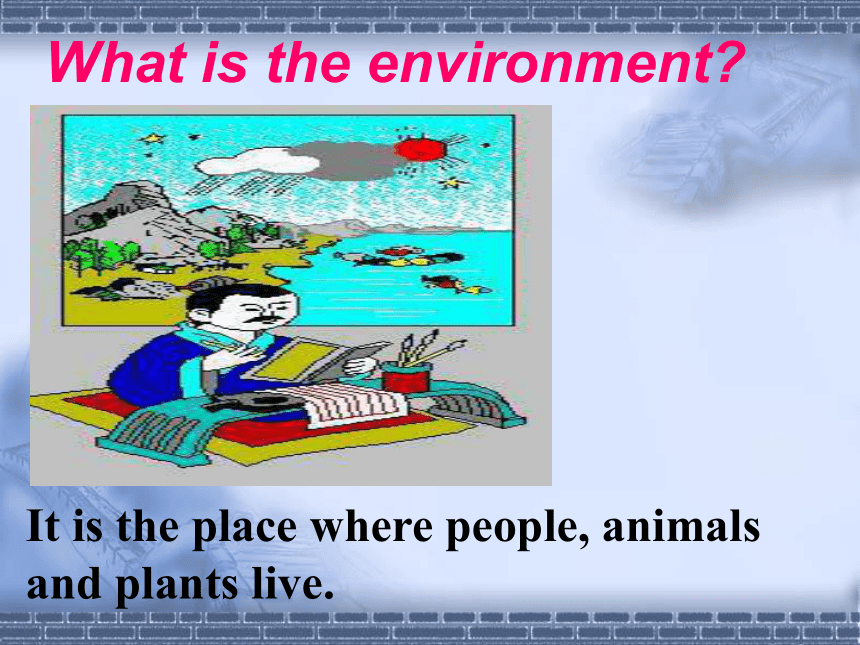 What is the environment?

It is the place where people, animals and plants live.